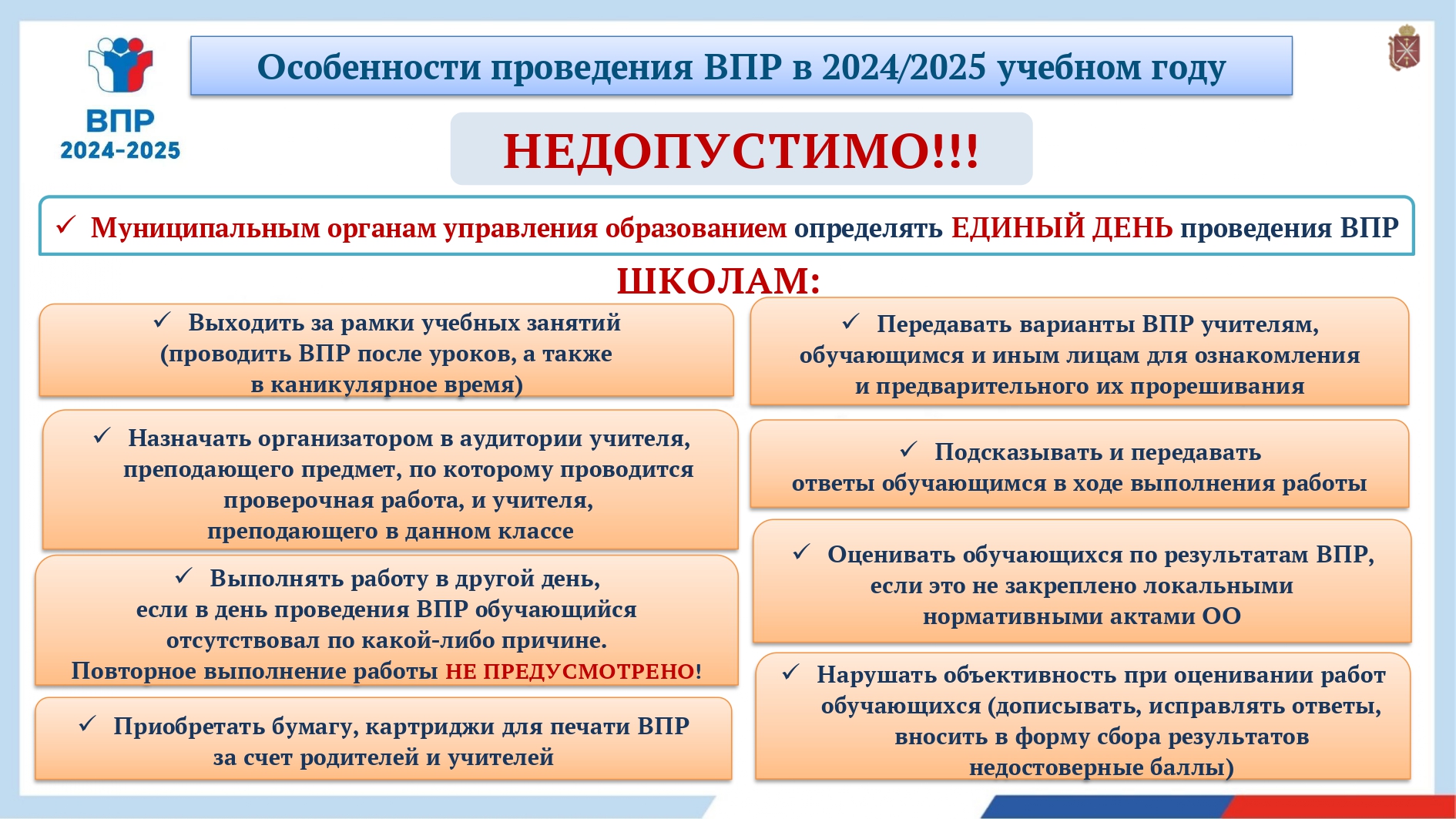 ВПР
2024-2025

Особенности проведения ВПР в 2024/2025 учебном году

НЕДОПУСТИМО!!!

✓ Муниципальным органам управления образованием определять ЕДИНЫЙ ДЕНЬ проведения ВПР

ШКОЛАМ:

✓ Выходить за рамки учебных занятий (проводить ВПР после уроков, а также в каникулярное время)

✓ Назначать организатором в аудитории учителя, преподающего предмет, по которому проводится проверочная работа, и учителя, преподающего в данном классе

✓ Выполнять работу в другой день, если в день проведения ВПР обучающийся отсутствовал по какой-либо причине. Повторное выполнение работы НЕ ПРЕДУСМОТРЕНО!

✓ Приобретать бумагу, картриджи для печати ВПР за счет родителей и учителей

✓ Передавать варианты ВПР учителям, обучающимся и иным лицам для ознакомления и предварительного их прорешивания

✓ Подсказывать и передавать ответы обучающимся в ходе выполнения работы

✓ Оценивать обучающихся по результатам ВПР, если это не закреплено локальными нормативными актами ОО

✓ Нарушать объективность при оценивании работ обучающихся (дописывать, исправлять ответы, вносить в форму сбора результатов недостоверные баллы)